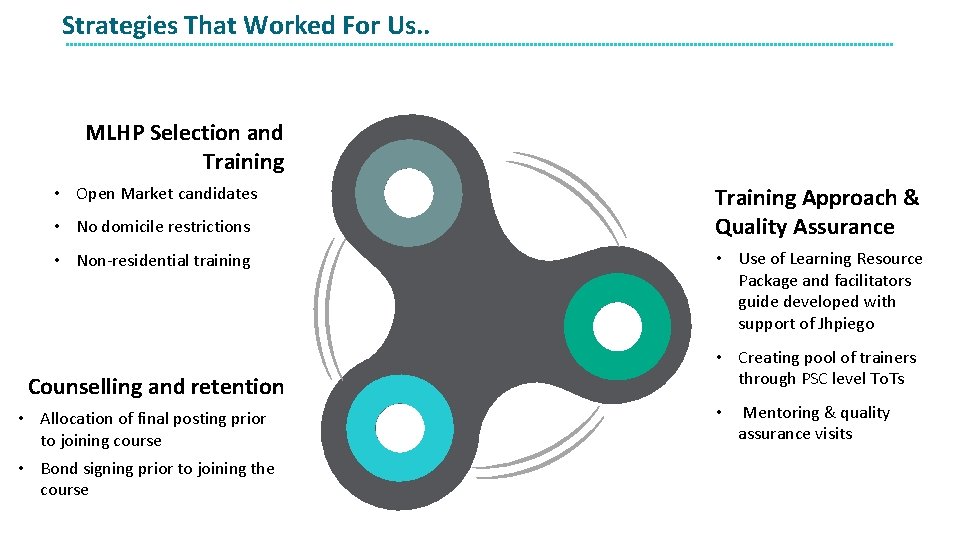 Strategies That Worked For Us..

MLHP Selection and Training

• Open Market candidates
• No domicile restrictions
• Non-residential training

Counselling and retention

• Allocation of final posting prior to joining course
• Bond signing prior to joining the course

Training Approach & Quality Assurance

• Use of Learning Resource Package and facilitators guide developed with support of Jhpiego
• Creating pool of trainers through PSC level ToTs
• Mentoring & quality assurance visits